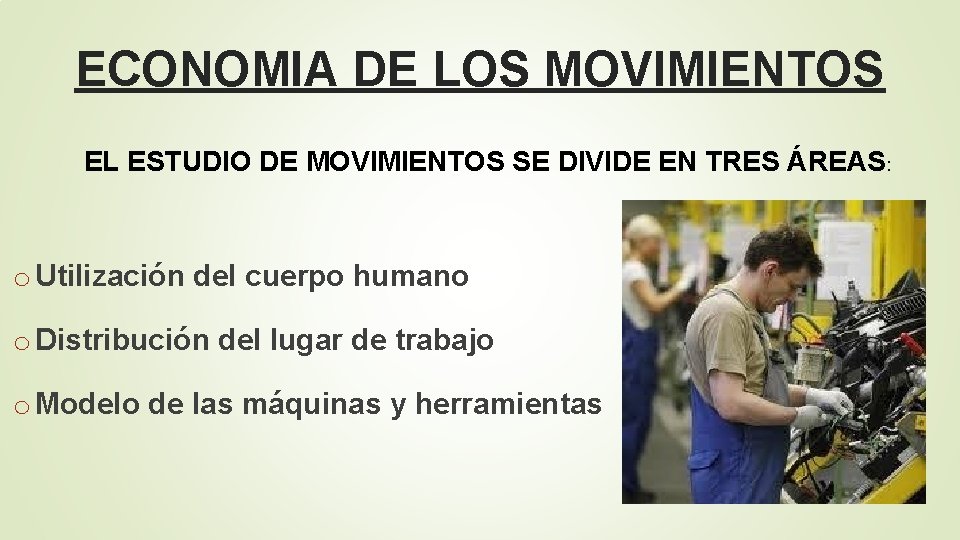 ECONOMIA DE LOS MOVIMIENTOS

EL ESTUDIO DE MOVIMIENTOS SE DIVIDE EN TRES ÁREAS:

o Utilización del cuerpo humano

o Distribución del lugar de trabajo

o Modelo de las máquinas y herramientas